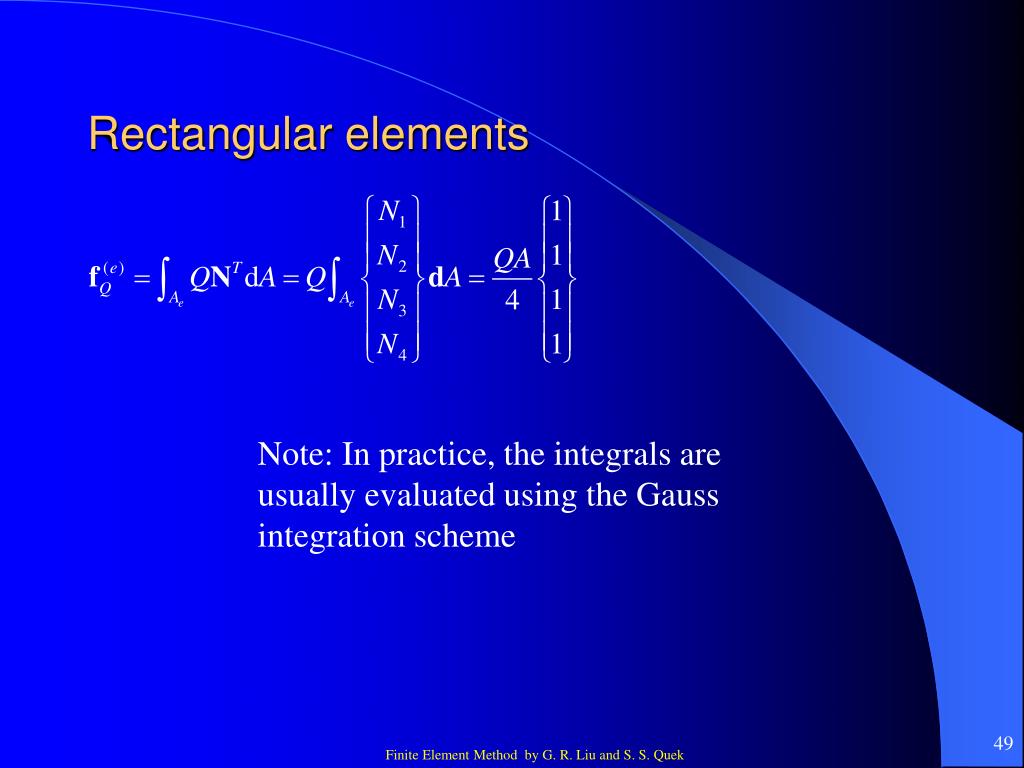 Rectangular elements

$\mathbf{f}_Q^{(e)} = \int_{A_e} Q\mathbf{N}^T \mathrm{d}A = Q\int_{A_e} \begin{Bmatrix} N_1 \\ N_2 \\ N_3 \\ N_4 \end{Bmatrix} \mathbf{d}A = \frac{QA}{4} \begin{Bmatrix} 1 \\ 1 \\ 1 \\ 1 \end{Bmatrix}$

Note: In practice, the integrals are usually evaluated using the Gauss integration scheme

Finite Element Method by G. R. Liu and S. S. Quek

49